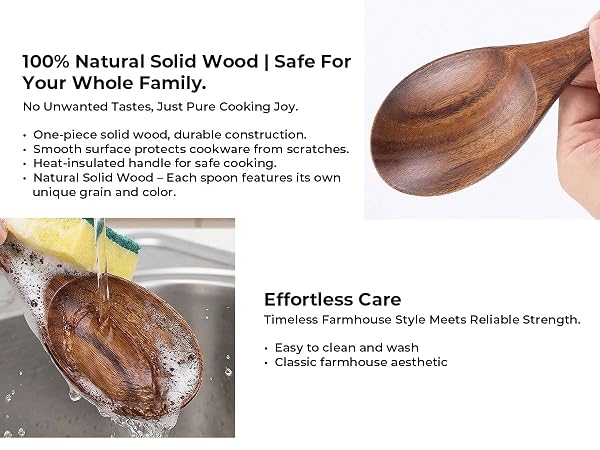 100% Natural Solid Wood | Safe For Your Whole Family.

No Unwanted Tastes, Just Pure Cooking Joy.

• One-piece solid wood, durable construction.
• Smooth surface protects cookware from scratches.
• Heat-insulated handle for safe cooking.
• Natural Solid Wood – Each spoon features its own unique grain and color.

Effortless Care

Timeless Farmhouse Style Meets Reliable Strength.

• Easy to clean and wash
• Classic farmhouse aesthetic